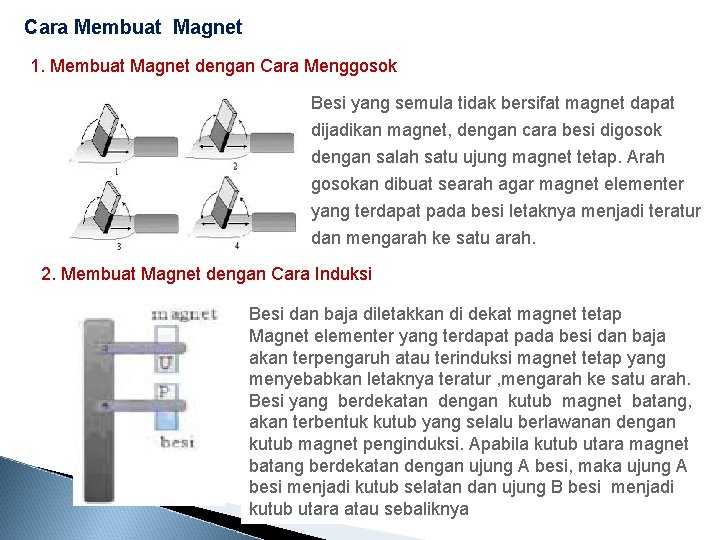 Cara Membuat Magnet

1. Membuat Magnet dengan Cara Menggosok

1
2
3
4

Besi yang semula tidak bersifat magnet dapat dijadikan magnet, dengan cara besi digosok dengan salah satu ujung magnet tetap. Arah gosokan dibuat searah agar magnet elementer yang terdapat pada besi letaknya menjadi teratur dan mengarah ke satu arah.

2. Membuat Magnet dengan Cara Induksi

magnet
U
P
besi

Besi dan baja diletakkan di dekat magnet tetap
Magnet elementer yang terdapat pada besi dan baja akan terpengaruh atau terinduksi magnet tetap yang menyebabkan letaknya teratur ,mengarah ke satu arah. Besi yang berdekatan dengan kutub magnet batang, akan terbentuk kutub yang selalu berlawanan dengan kutub magnet penginduksi. Apabila kutub utara magnet batang berdekatan dengan ujung A besi, maka ujung A besi menjadi kutub selatan dan ujung B besi menjadi kutub utara atau sebaliknya